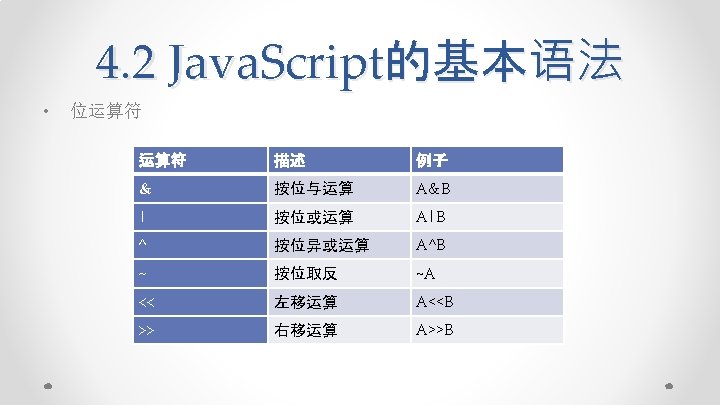 4.2 JavaScript的基本语法

• 位运算符

| 运算符 | 描述 | 例子 |
|---|---|---|
| & | 按位与运算 | A&B |
| \| | 按位或运算 | A\|B |
| ^ | 按位异或运算 | A^B |
| ~ | 按位取反 | ~A |
| << | 左移运算 | A<<B |
| >> | 右移运算 | A>>B |